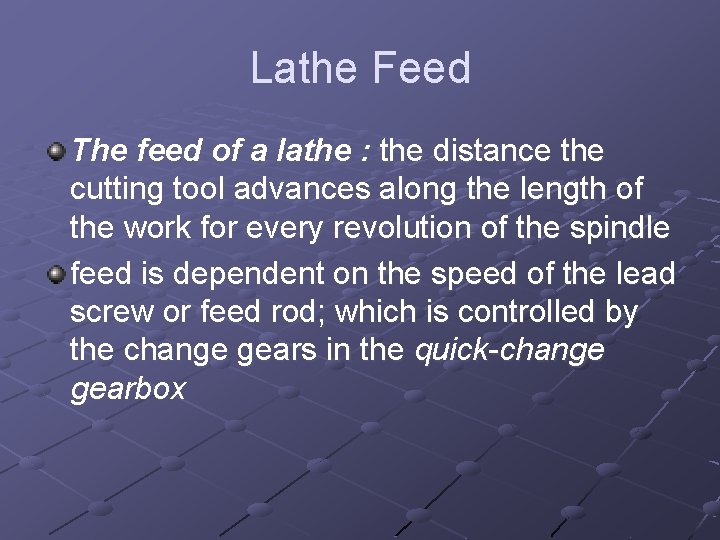 Lathe Feed

The feed of a lathe : the distance the cutting tool advances along the length of the work for every revolution of the spindle

feed is dependent on the speed of the lead screw or feed rod; which is controlled by the change gears in the quick-change gearbox